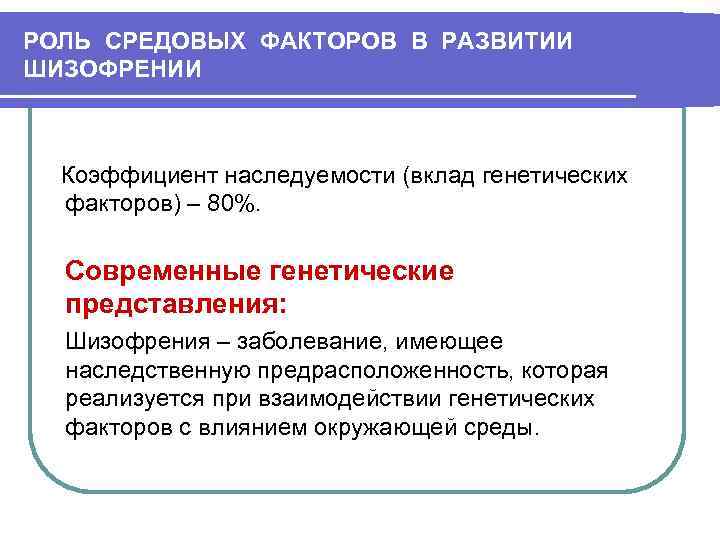 РОЛЬ СРЕДОВЫХ ФАКТОРОВ В РАЗВИТИИ ШИЗОФРЕНИИ

Коэффициент наследуемости (вклад генетических факторов) – 80%.

Современные генетические представления:

Шизофрения – заболевание, имеющее наследственную предрасположенность, которая реализуется при взаимодействии генетических факторов с влиянием окружающей среды.